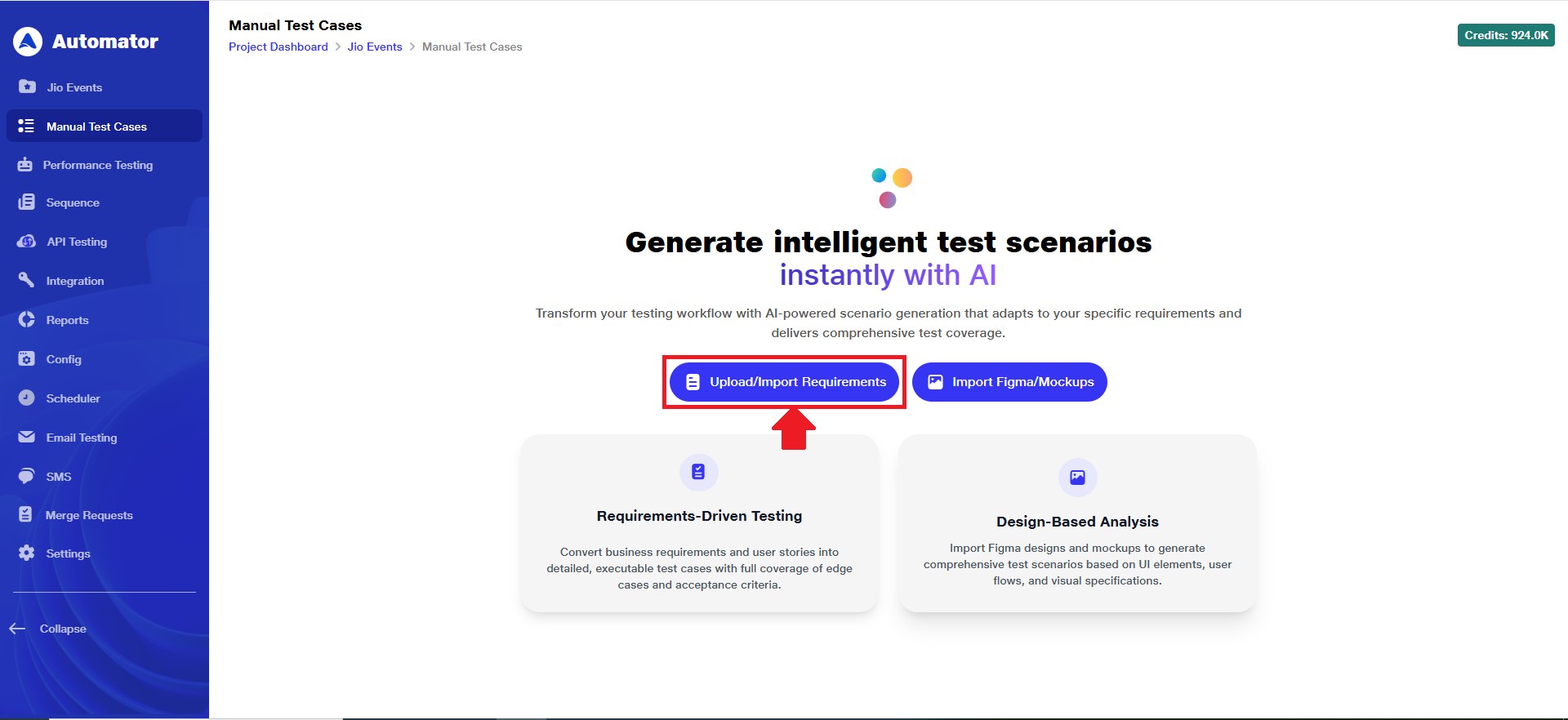 Automator

Jio Events

Manual Test Cases

Performance Testing

Sequence

API Testing

Integration

Reports

Config

Scheduler

Email Testing

SMS

Merge Requests

Settings

Collapse

Manual Test Cases

Project Dashboard > Jio Events > Manual Test Cases

Credits: 924.0K

Generate intelligent test scenarios instantly with AI

Transform your testing workflow with AI-powered scenario generation that adapts to your specific requirements and delivers comprehensive test coverage.

Upload/Import Requirements

Import Figma/Mockups

Requirements-Driven Testing

Convert business requirements and user stories into detailed, executable test cases with full coverage of edge cases and acceptance criteria.

Design-Based Analysis

Import Figma designs and mockups to generate comprehensive test scenarios based on UI elements, user flows, and visual specifications.